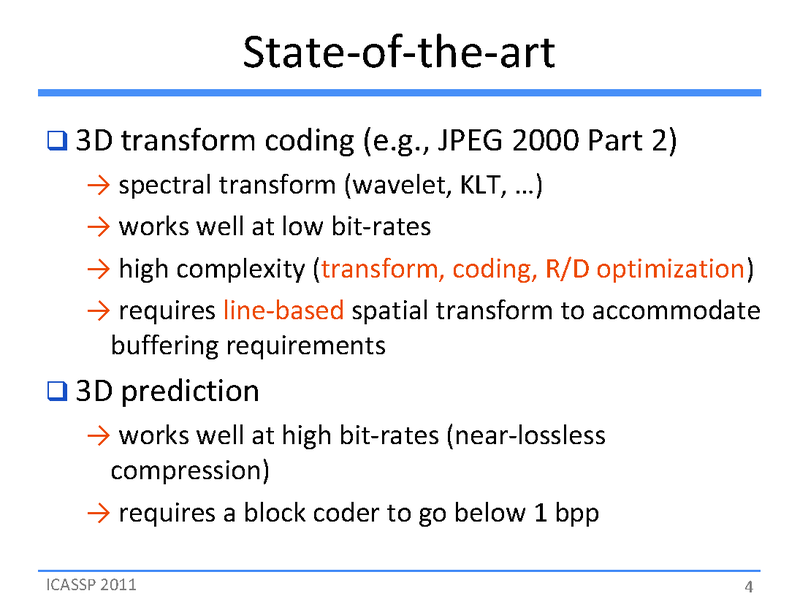 State-of-the-art

❑ 3D transform coding (e.g., JPEG 2000 Part 2)

→ spectral transform (wavelet, KLT, …)

→ works well at low bit-rates

→ high complexity (transform, coding, R/D optimization)

→ requires line-based spatial transform to accommodate buffering requirements

❑ 3D prediction

→ works well at high bit-rates (near-lossless compression)

→ requires a block coder to go below 1 bpp

ICASSP 2011

4